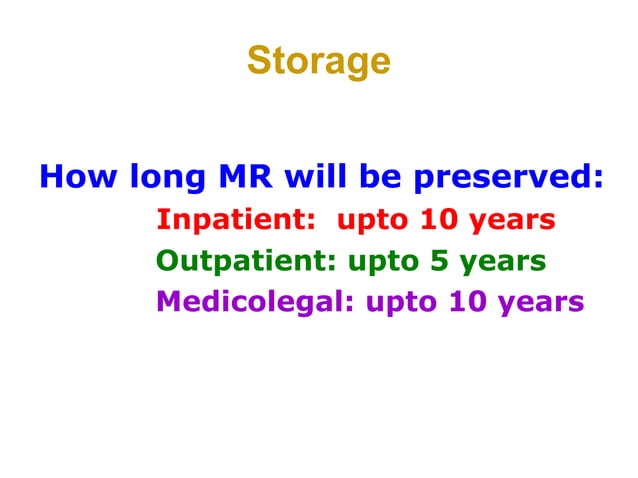 Storage

How long MR will be preserved:

Inpatient: upto 10 years

Outpatient: upto 5 years

Medicolegal: upto 10 years